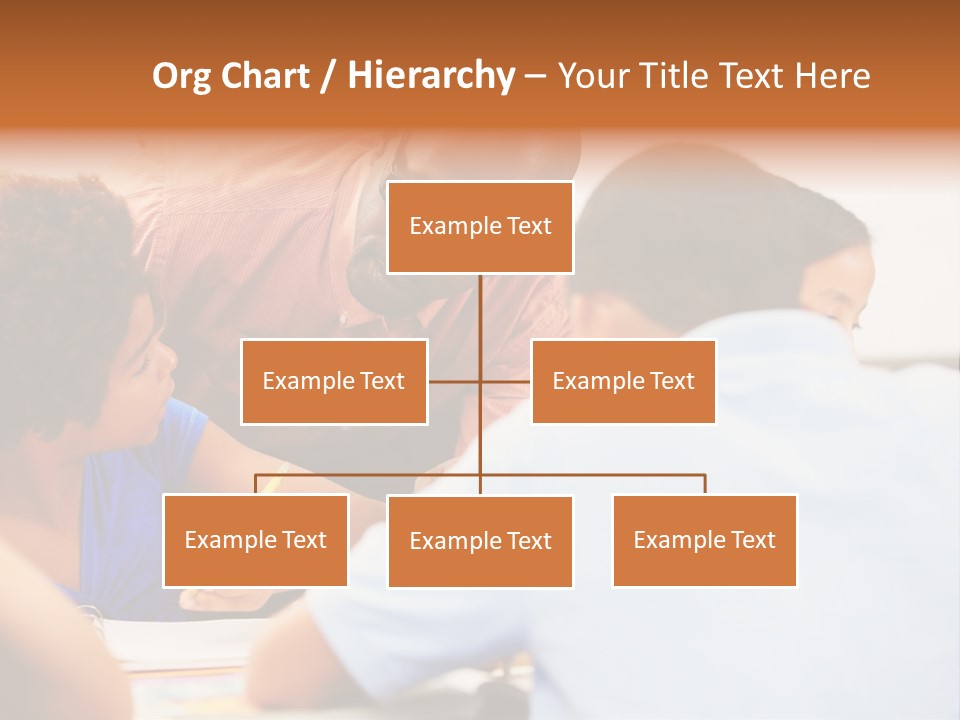 Org Chart / Hierarchy – Your Title Text Here

Example Text

Example Text

Example Text

Example Text

Example Text

Example Text